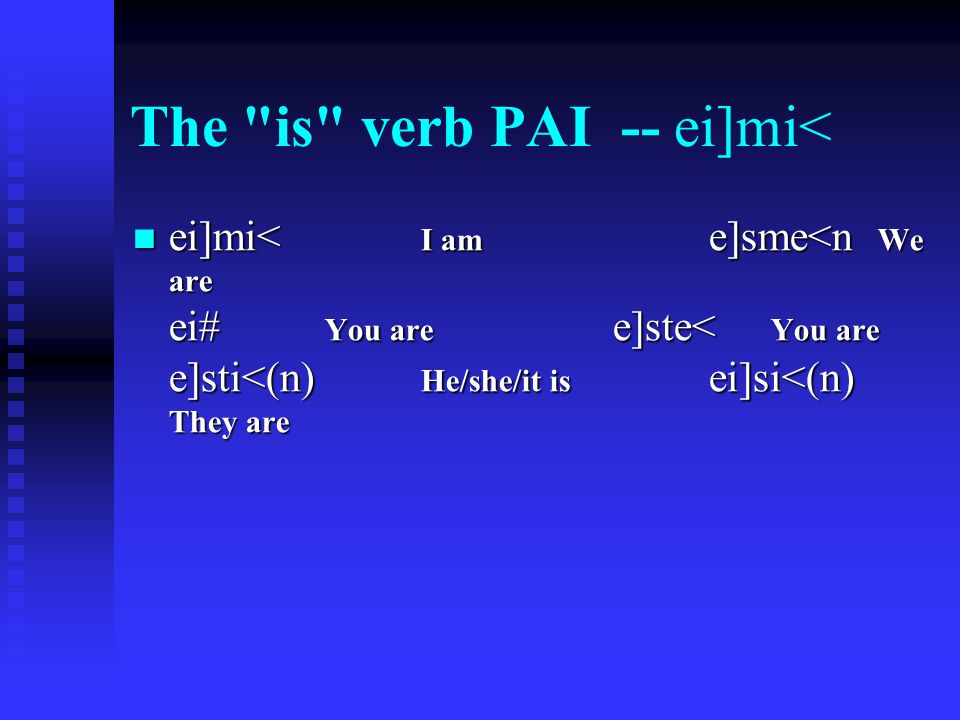 The "is" verb PAI -- ei]mi<

ei]mi< I am e]sme<n We are
ei# You are e]ste< You are
e]sti<(n) He/she/it is ei]si<(n) They are